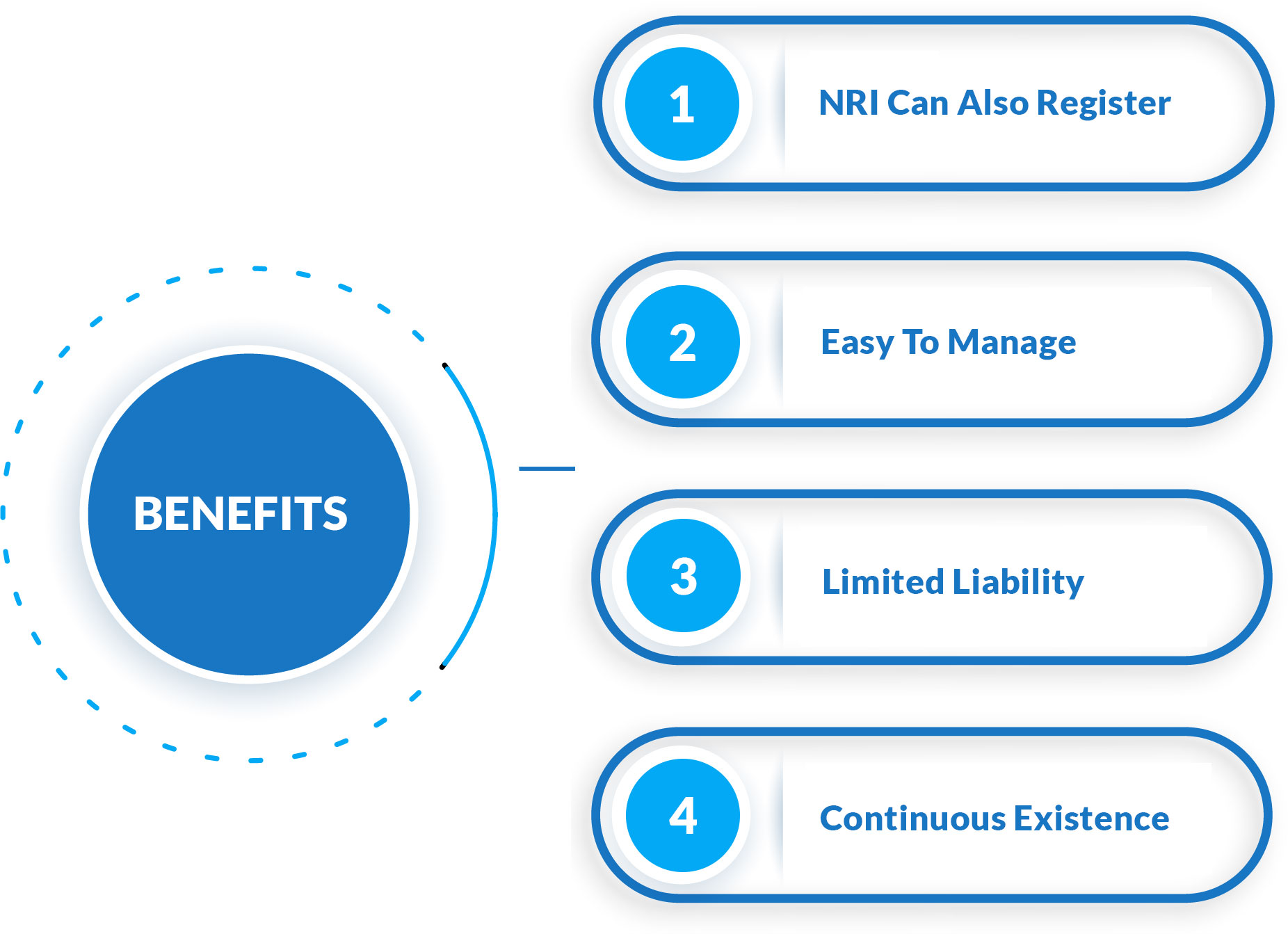 BENEFITS

1 NRI Can Also Register

2 Easy To Manage

3 Limited Liability

4 Continuous Existence